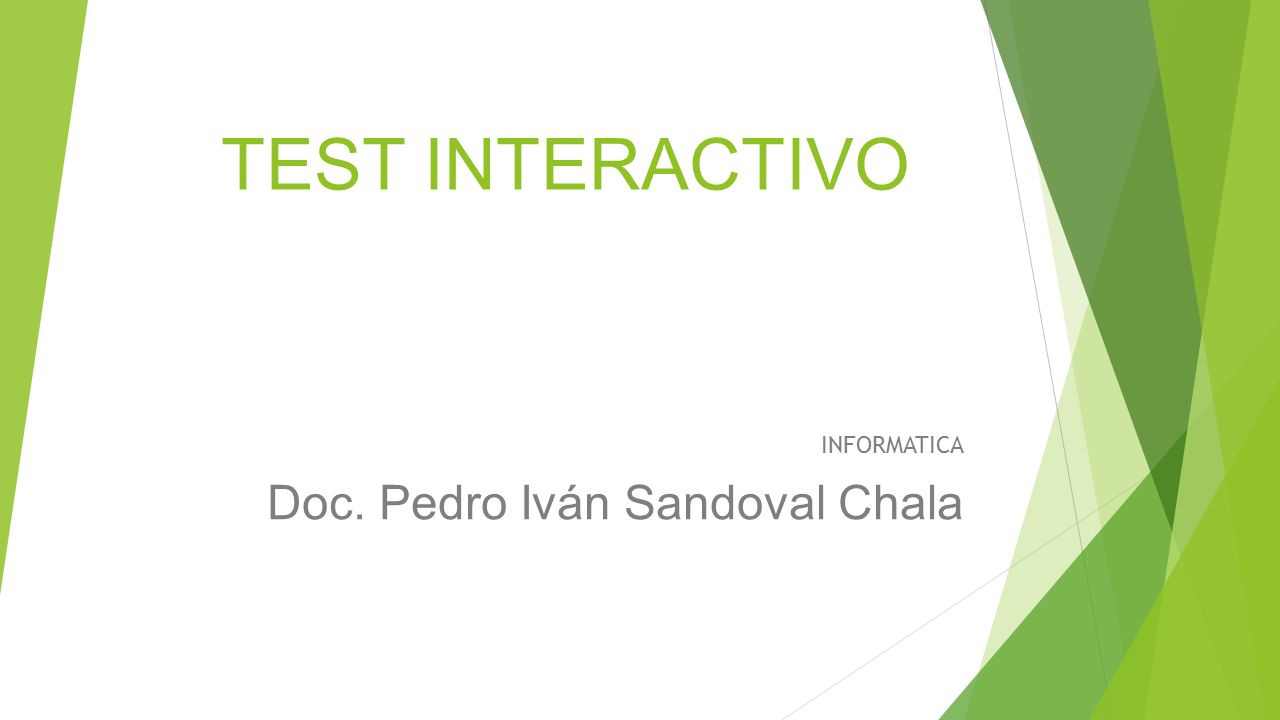 TEST INTERACTIVO

INFORMATICA

Doc. Pedro Iván Sandoval Chala